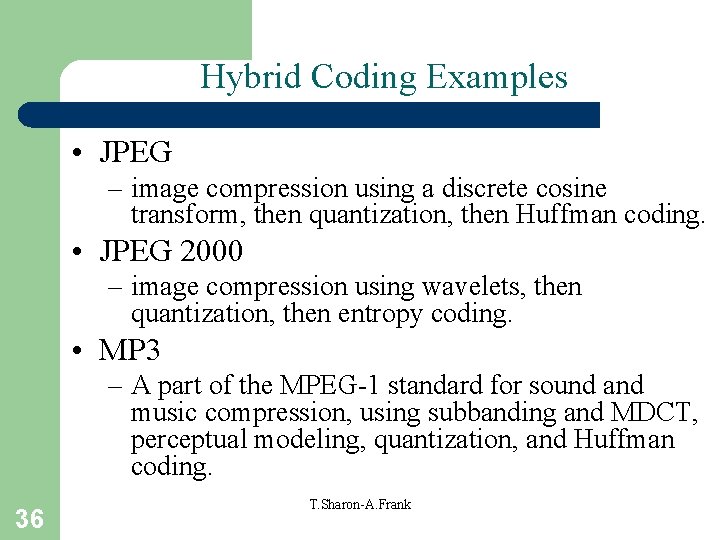 Hybrid Coding Examples

• JPEG
– image compression using a discrete cosine transform, then quantization, then Huffman coding.

• JPEG 2000
– image compression using wavelets, then quantization, then entropy coding.

• MP3
– A part of the MPEG-1 standard for sound and music compression, using subbanding and MDCT, perceptual modeling, quantization, and Huffman coding.

36

T.Sharon-A.Frank